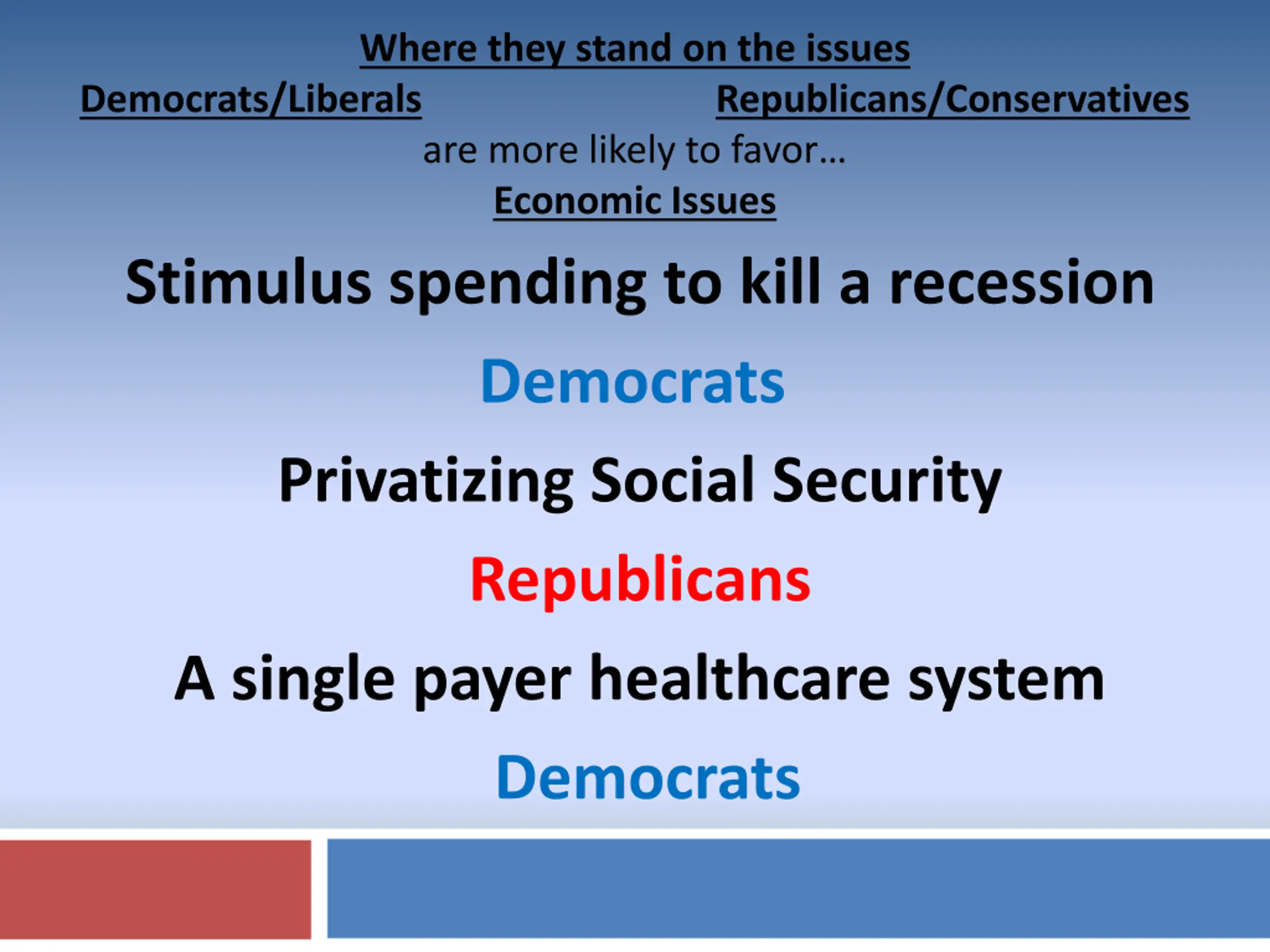 Where they stand on the issues

Democrats/Liberals Republicans/Conservatives

are more likely to favor…

Economic Issues

Stimulus spending to kill a recession

Democrats

Privatizing Social Security

Republicans

A single payer healthcare system

Democrats